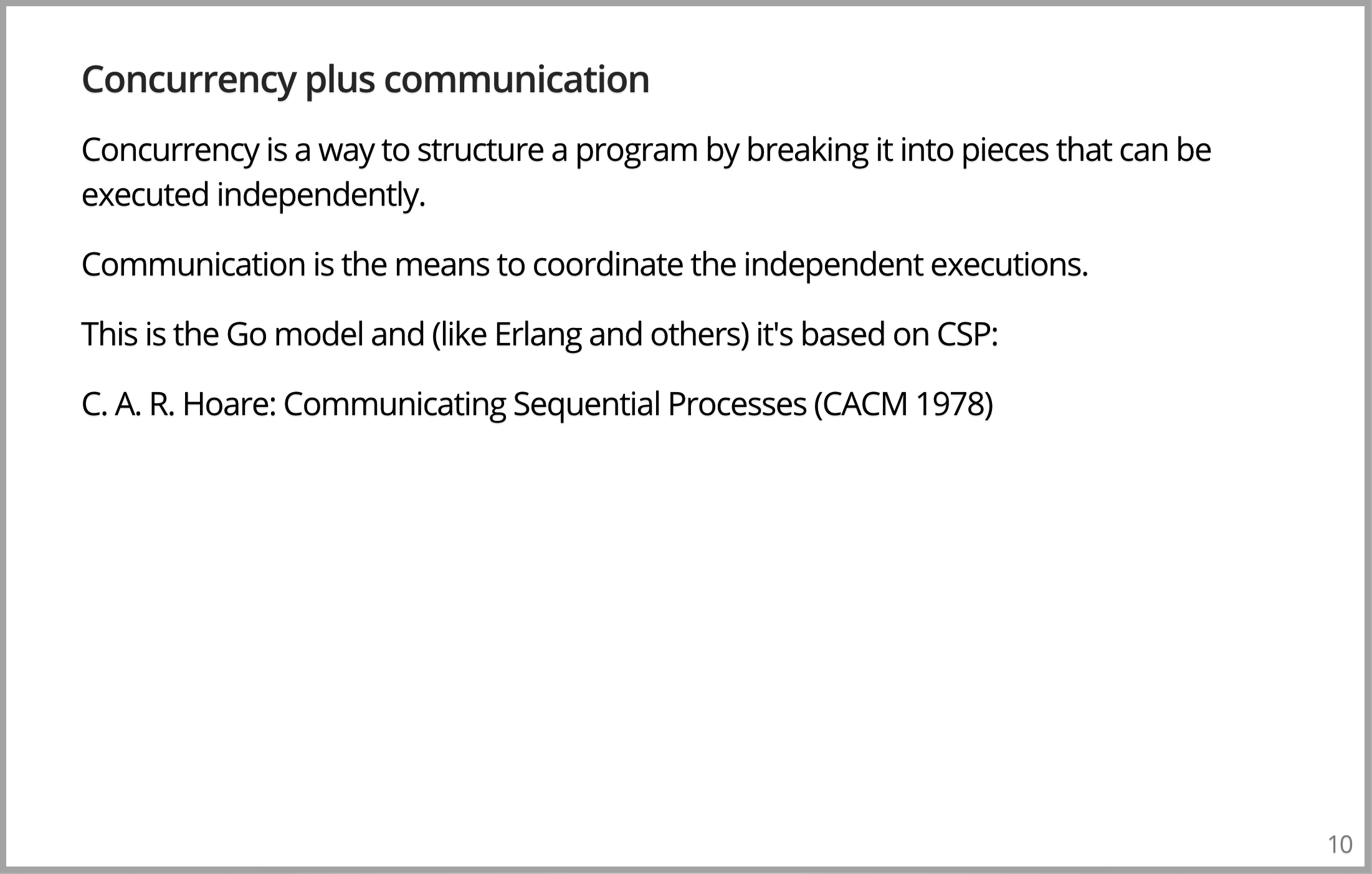 Concurrency plus communication

Concurrency is a way to structure a program by breaking it into pieces that can be executed independently.

Communication is the means to coordinate the independent executions.

This is the Go model and (like Erlang and others) it's based on CSP:

C. A. R. Hoare: Communicating Sequential Processes (CACM 1978)

10